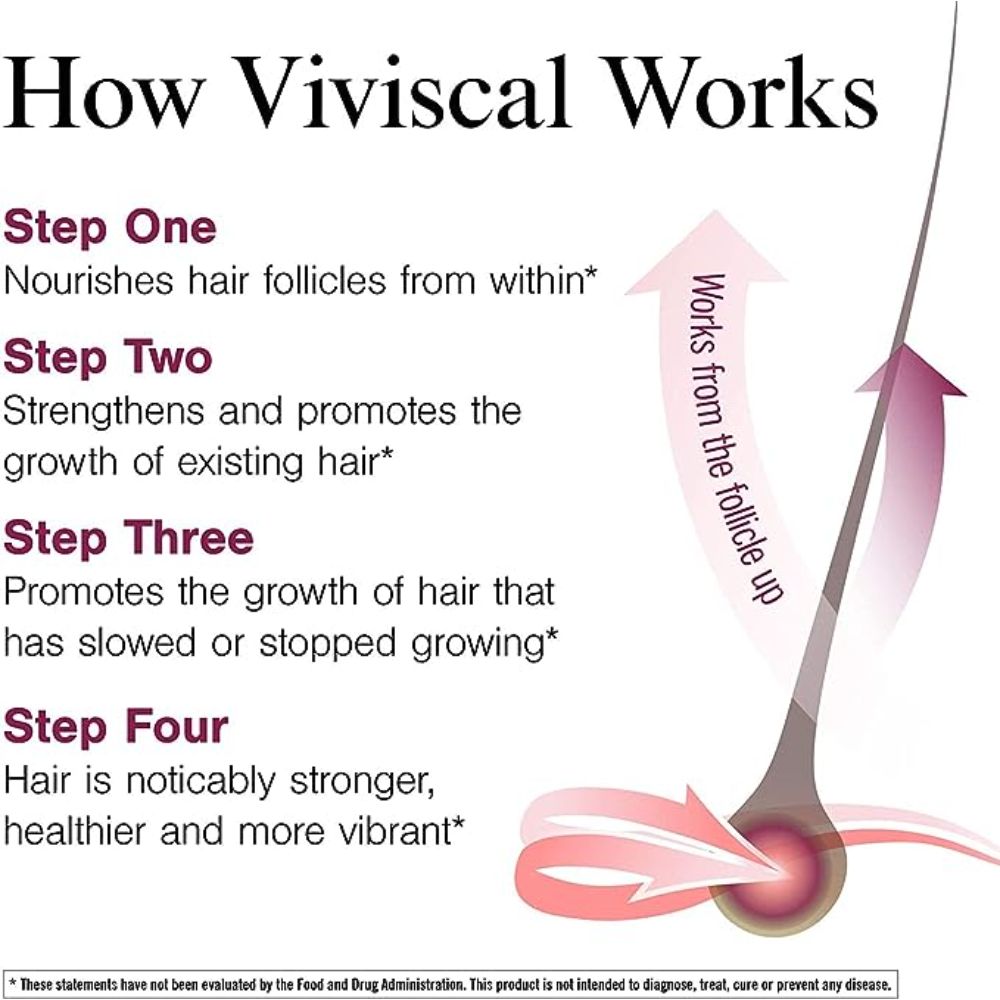 How Viviscal Works

Step One
Nourishes hair follicles from within*

Step Two
Strengthens and promotes the growth of existing hair*

Step Three
Promotes the growth of hair that has slowed or stopped growing*

Step Four
Hair is noticably stronger, healthier and more vibrant*

Works from the follicle up

* These statements have not been evaluated by the Food and Drug Administration. This product is not intended to diagnose, treat, cure or prevent any disease.